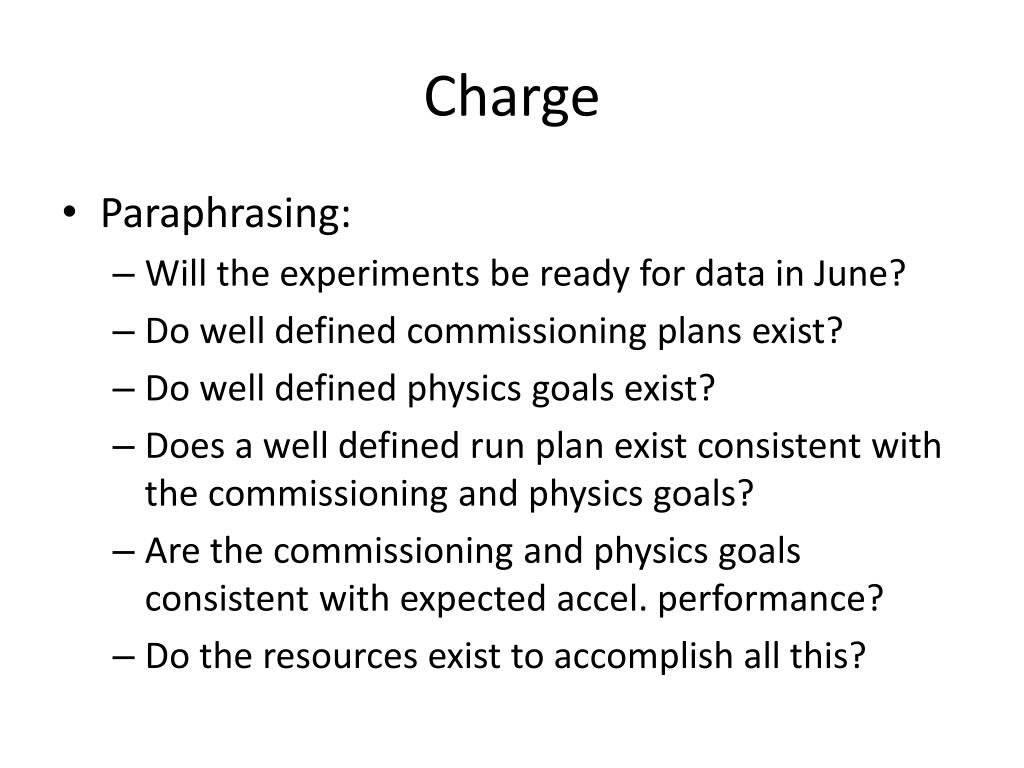 Charge

• Paraphrasing:
– Will the experiments be ready for data in June?
– Do well defined commissioning plans exist?
– Do well defined physics goals exist?
– Does a well defined run plan exist consistent with the commissioning and physics goals?
– Are the commissioning and physics goals consistent with expected accel. performance?
– Do the resources exist to accomplish all this?